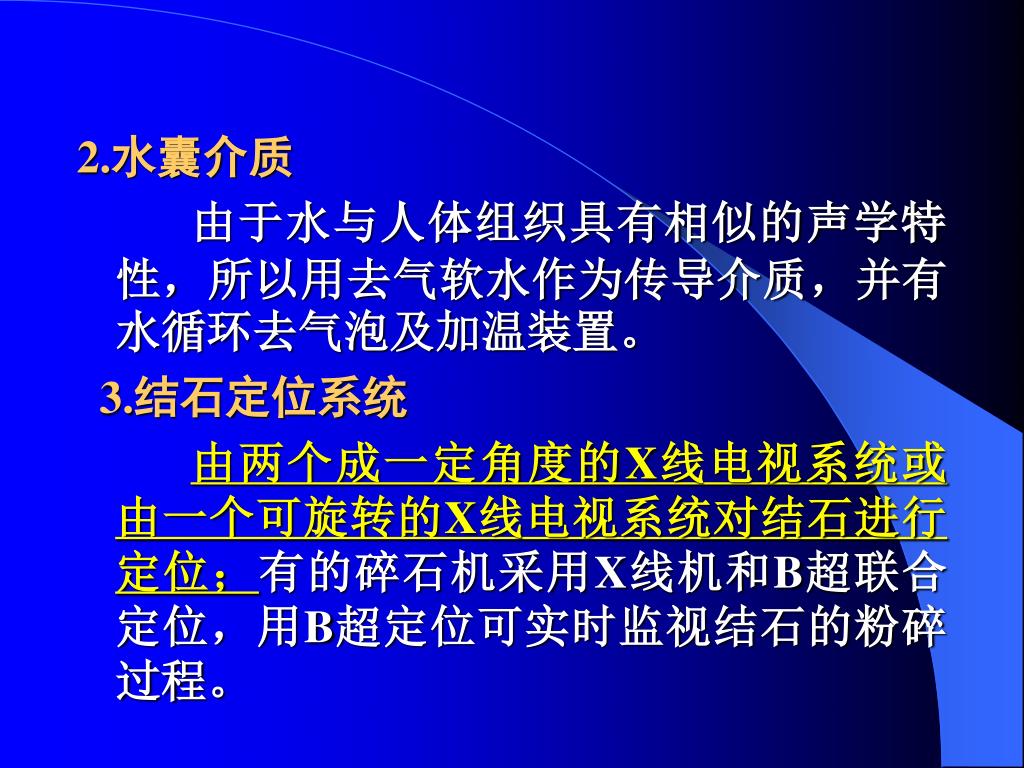 2.水囊介质

由于水与人体组织具有相似的声学特性，所以用去气软水作为传导介质，并有水循环去气泡及加温装置。

3.结石定位系统

由两个成一定角度的X线电视系统或由一个可旋转的X线电视系统对结石进行定位；有的碎石机采用X线机和B超联合定位，用B超定位可实时监视结石的粉碎过程。